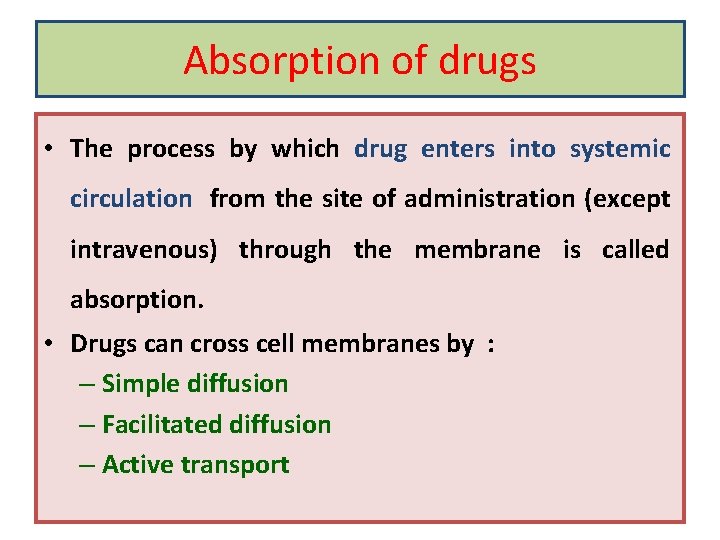 Absorption of drugs

• The process by which drug enters into systemic circulation from the site of administration (except intravenous) through the membrane is called absorption.

• Drugs can cross cell membranes by :
– Simple diffusion
– Facilitated diffusion
– Active transport